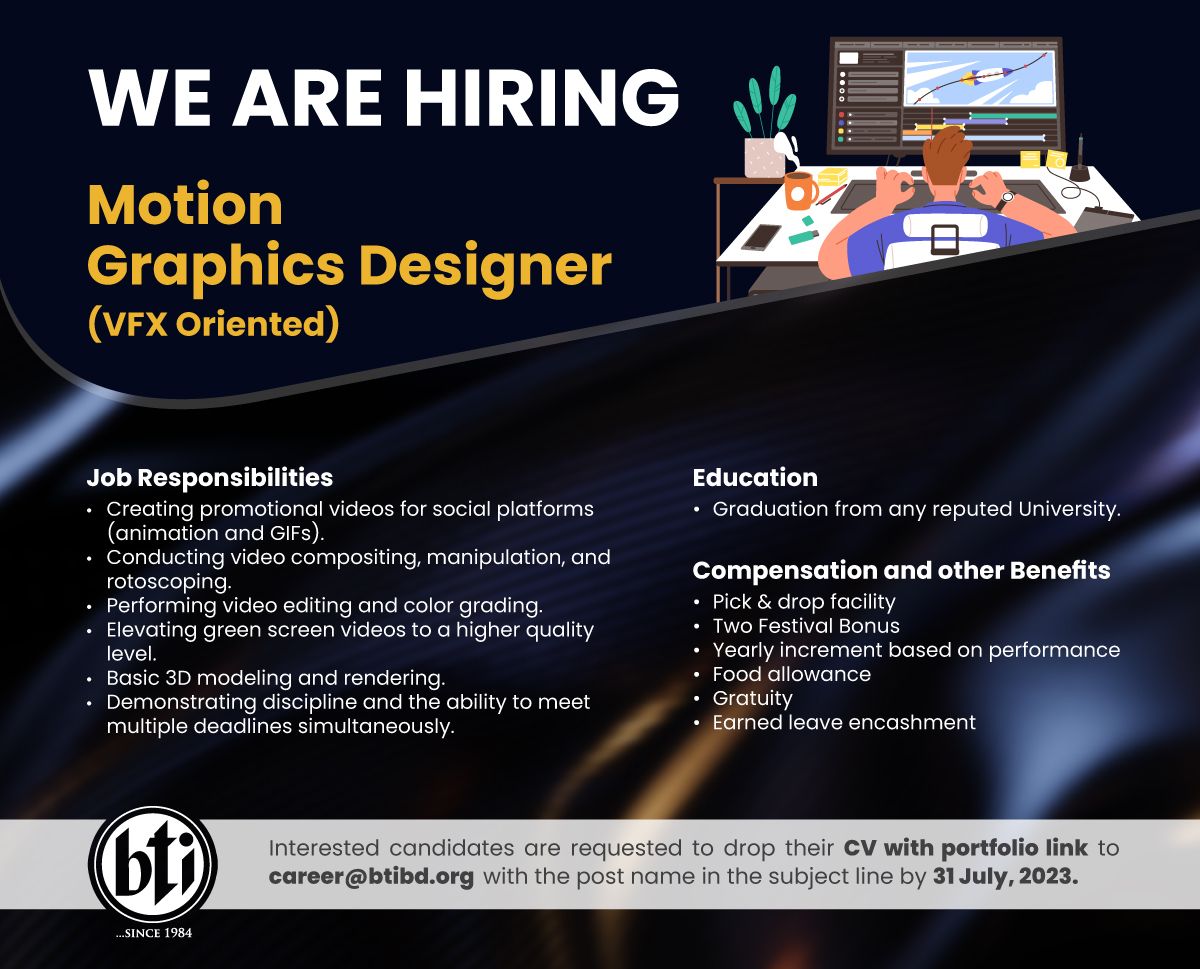 WE ARE HIRING

Motion Graphics Designer
(VFX Oriented)

Job Responsibilities
• Creating promotional videos for social platforms (animation and GIFs).
• Conducting video compositing, manipulation, and rotoscoping.
• Performing video editing and color grading.
• Elevating green screen videos to a higher quality level.
• Basic 3D modeling and rendering.
• Demonstrating discipline and the ability to meet multiple deadlines simultaneously.

Education
• Graduation from any reputed University.

Compensation and other Benefits
• Pick & drop facility
• Two Festival Bonus
• Yearly increment based on performance
• Food allowance
• Gratuity
• Earned leave encashment

bti
...SINCE 1984

Interested candidates are requested to drop their CV with portfolio link to career@btibd.org with the post name in the subject line by 31 July, 2023.